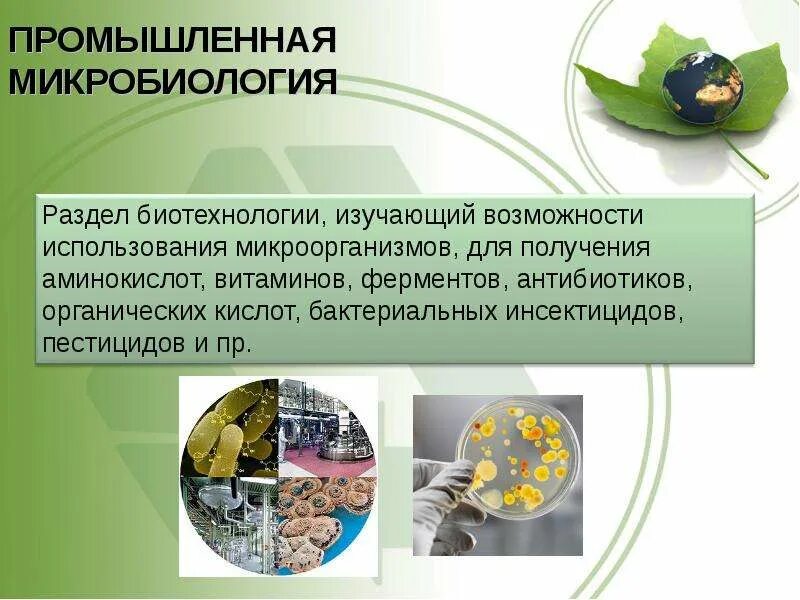 ПРОМЫШЛЕННАЯ МИКРОБИОЛОГИЯ

Раздел биотехнологии, изучающий возможности использования микроорганизмов, для получения аминокислот, витаминов, ферментов, антибиотиков, органических кислот, бактериальных инсектицидов, пестицидов и пр.